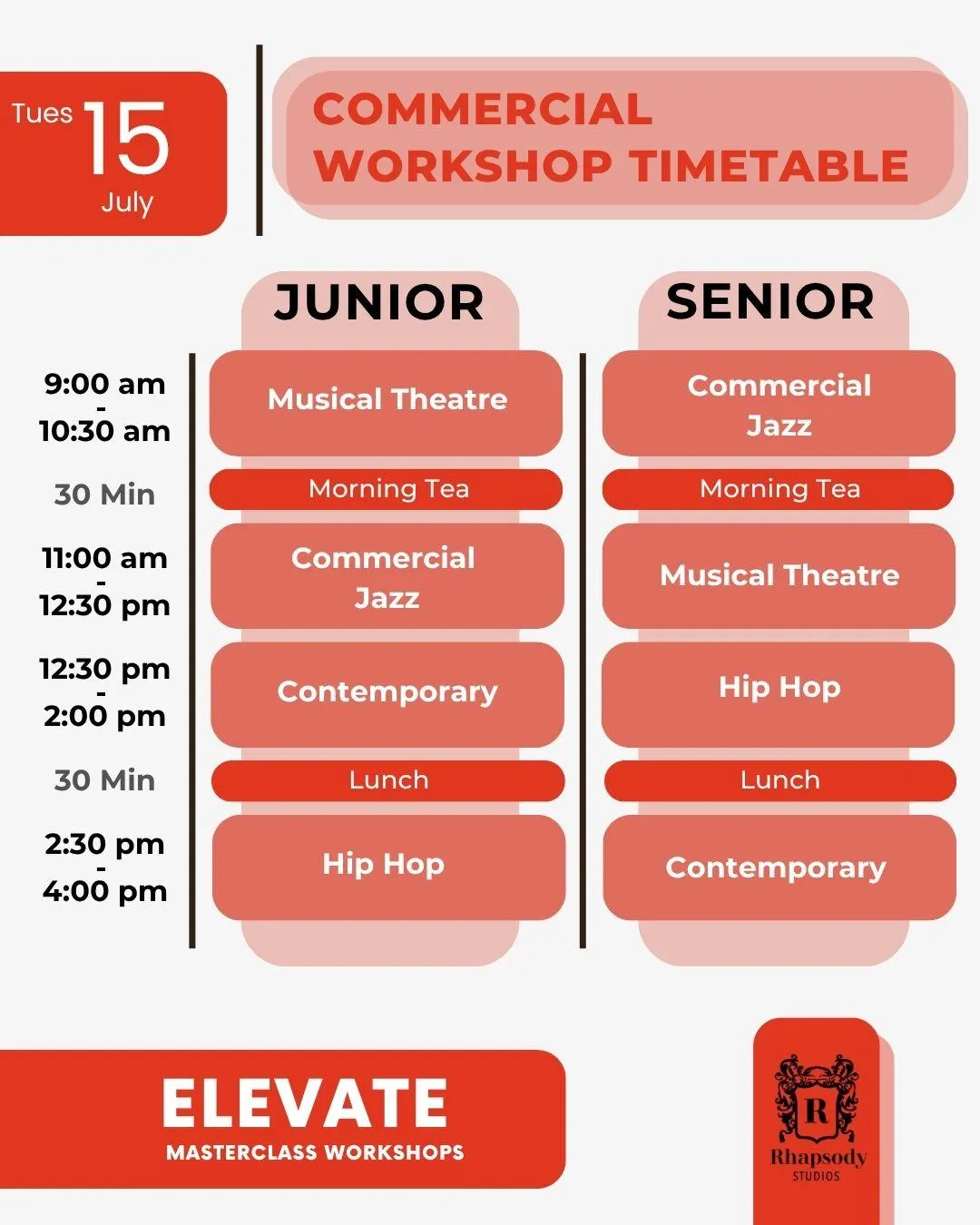 Tues 15 July

COMMERCIAL WORKSHOP TIMETABLE

| | JUNIOR | SENIOR |
|---|---|---|
| 9:00 am - 10:30 am | Musical Theatre | Commercial Jazz |
| 30 Min | Morning Tea | Morning Tea |
| 11:00 am - 12:30 pm | Commercial Jazz | Musical Theatre |
| 12:30 pm - 2:00 pm | Contemporary | Hip Hop |
| 30 Min | Lunch | Lunch |
| 2:30 pm - 4:00 pm | Hip Hop | Contemporary |

ELEVATE
MASTERCLASS WORKSHOPS

R
Rhapsody
STUDIOS